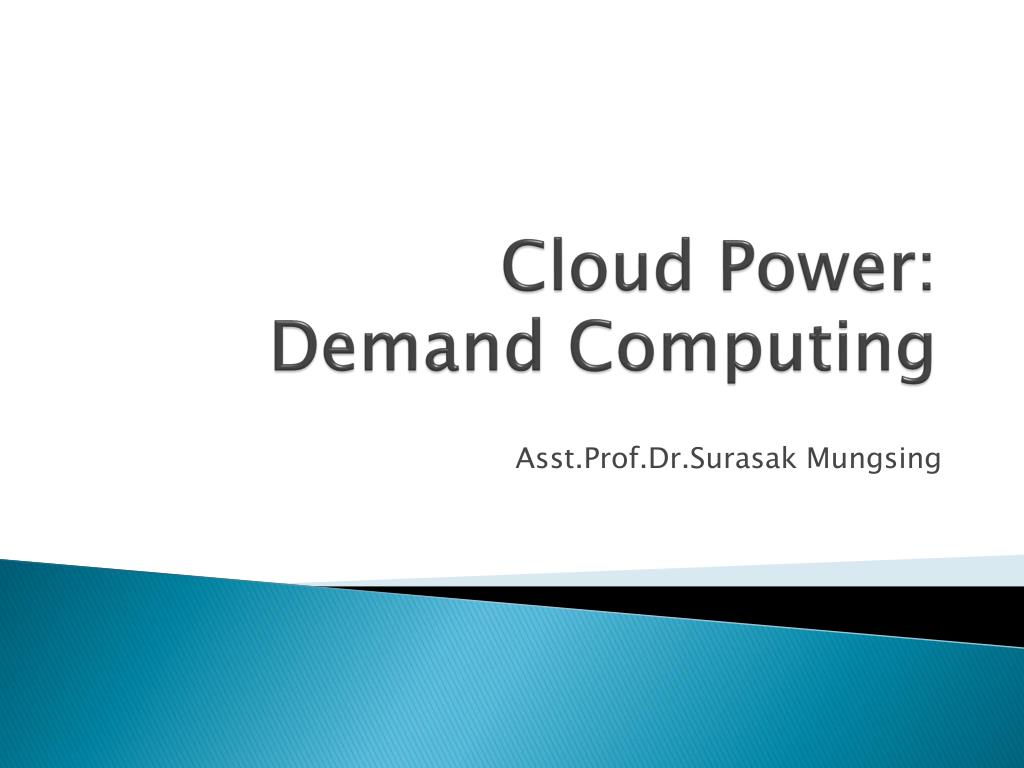 Cloud Power:
Demand Computing

Asst.Prof.Dr.Surasak Mungsing